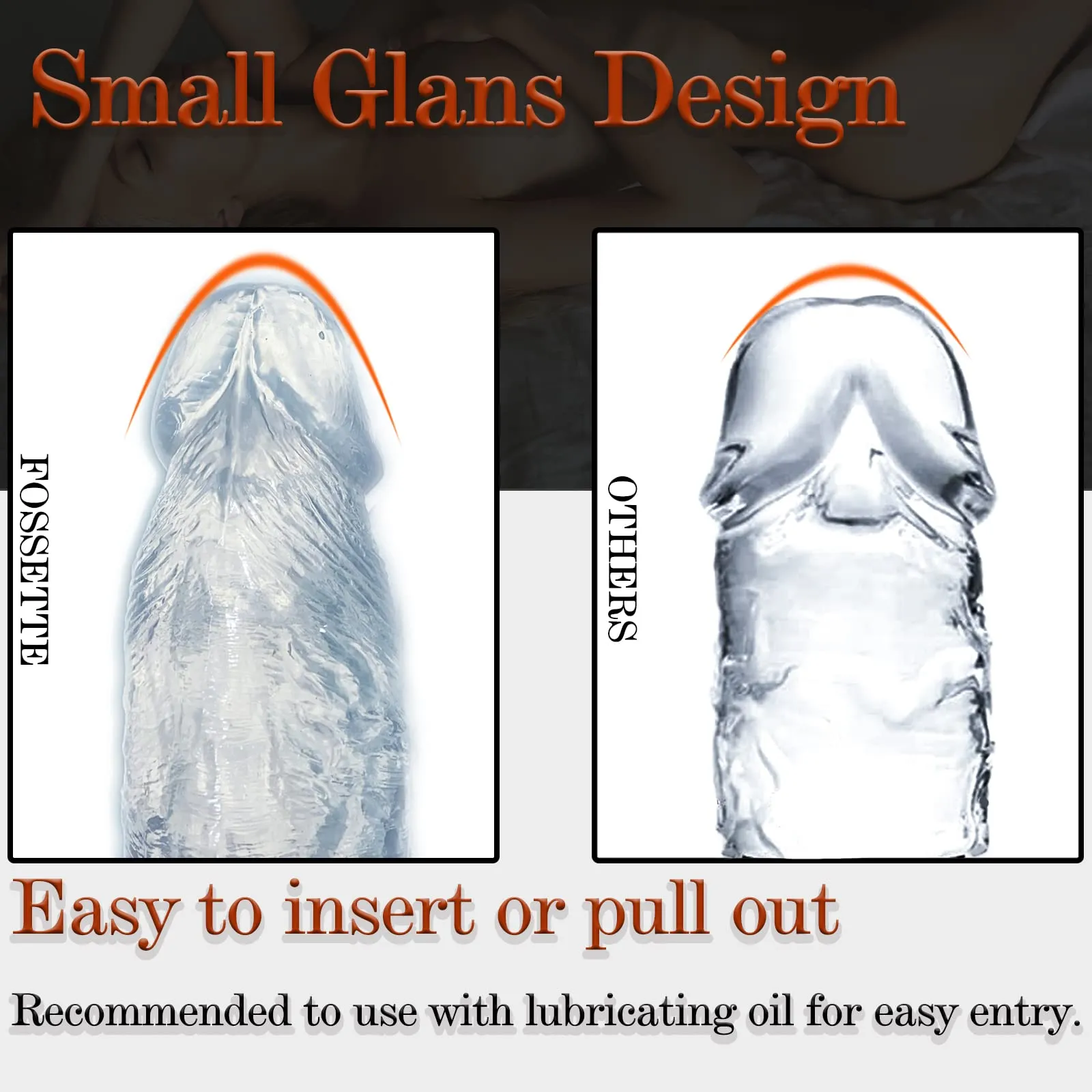 Small Glans Design

FOSSETTE

OTHERS

Easy to insert or pull out

Recommended to use with lubricating oil for easy entry.